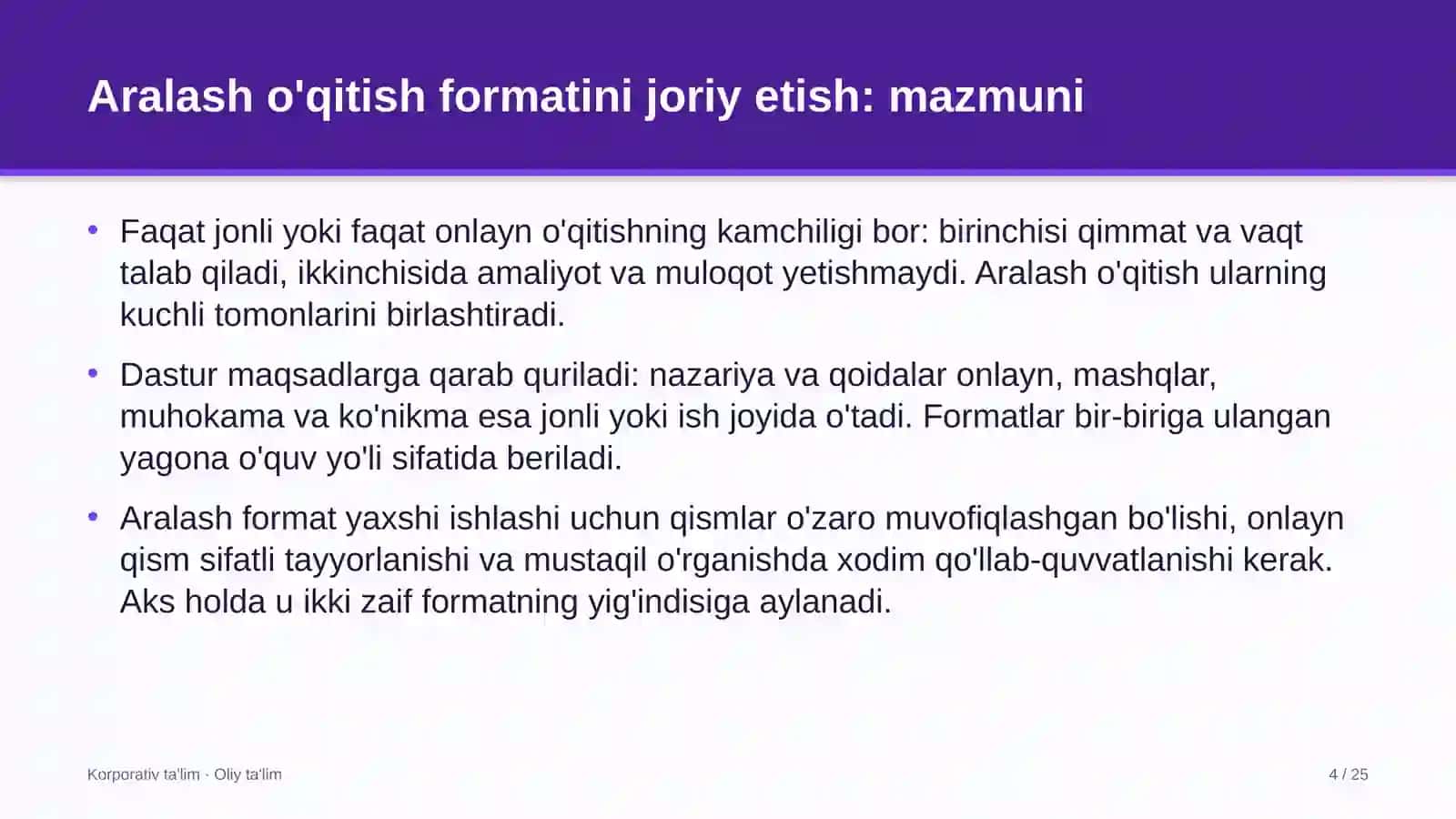 Aralash o'qitish formatini joriy etish: mazmuni

• Faqat jonli yoki faqat onlayn o'qitishning kamchiligi bor: birinchisi qimmat va vaqt talab qiladi, ikkinchisida amaliyot va muloqot yetishmaydi. Aralash o'qitish ularning kuchli tomonlarini birlashtiradi.

• Dastur maqsadlarga qarab quriladi: nazariya va qoidalar onlayn, mashqlar, muhokama va ko'nikma esa jonli yoki ish joyida o'tadi. Formatlar bir-biriga ulangan yagona o'quv yo'li sifatida beriladi.

• Aralash format yaxshi ishlashi uchun qismlar o'zaro muvofiqlashgan bo'lishi, onlayn qism sifatli tayyorlanishi va mustaqil o'rganishda xodim qo'llab-quvvatlanishi kerak. Aks holda u ikki zaif formatning yig'indisiga aylanadi.

Korporativ ta'lim · Oliy ta'lim

4 / 25